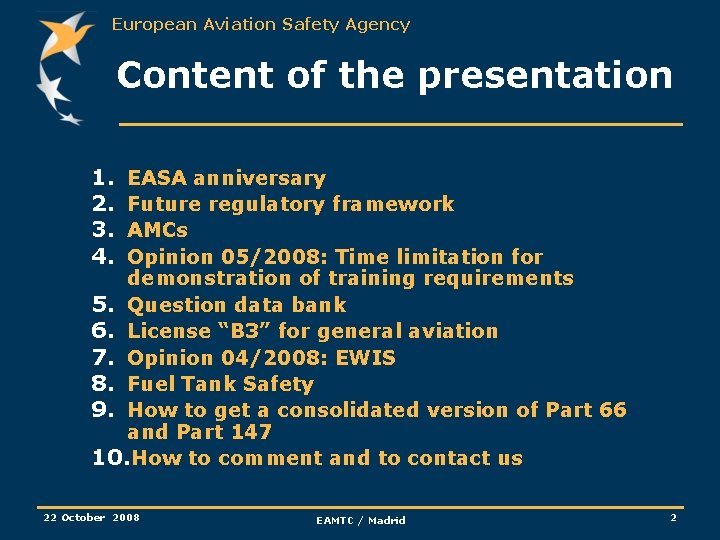 European Aviation Safety Agency

Content of the presentation

1. EASA anniversary
2. Future regulatory framework
3. AMCs
4. Opinion 05/2008: Time limitation for demonstration of training requirements
5. Question data bank
6. License “B3” for general aviation
7. Opinion 04/2008: EWIS
8. Fuel Tank Safety
9. How to get a consolidated version of Part 66 and Part 147
10. How to comment and to contact us

22 October 2008

EAMTC / Madrid

2